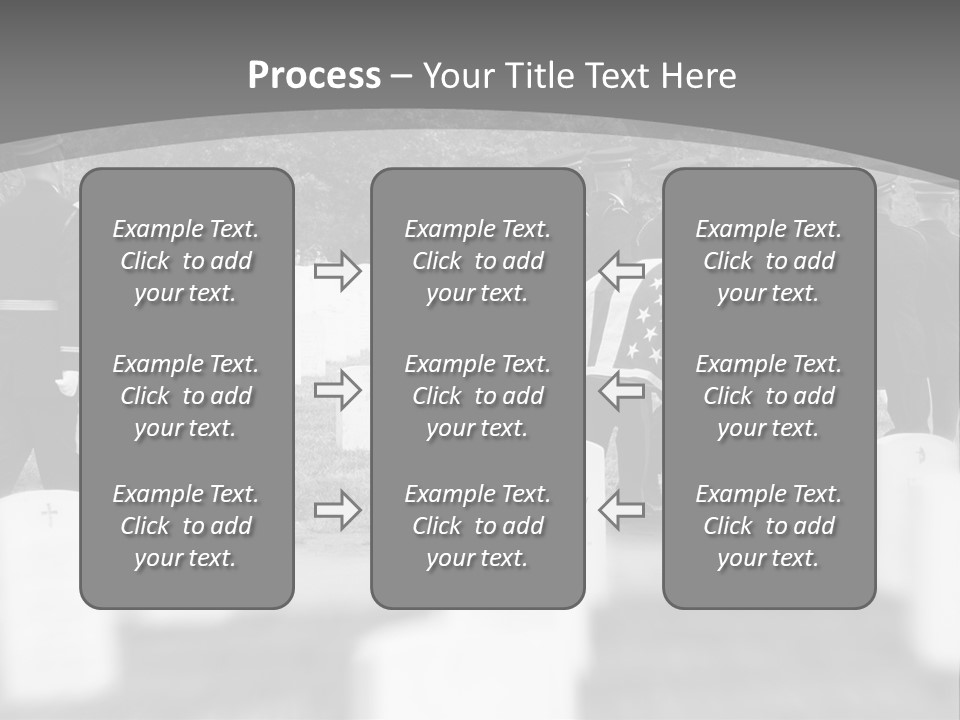 Process – Your Title Text Here

Example Text. Click to add your text.

Example Text. Click to add your text.

Example Text. Click to add your text.

Example Text. Click to add your text.

Example Text. Click to add your text.

Example Text. Click to add your text.

Example Text. Click to add your text.

Example Text. Click to add your text.

Example Text. Click to add your text.